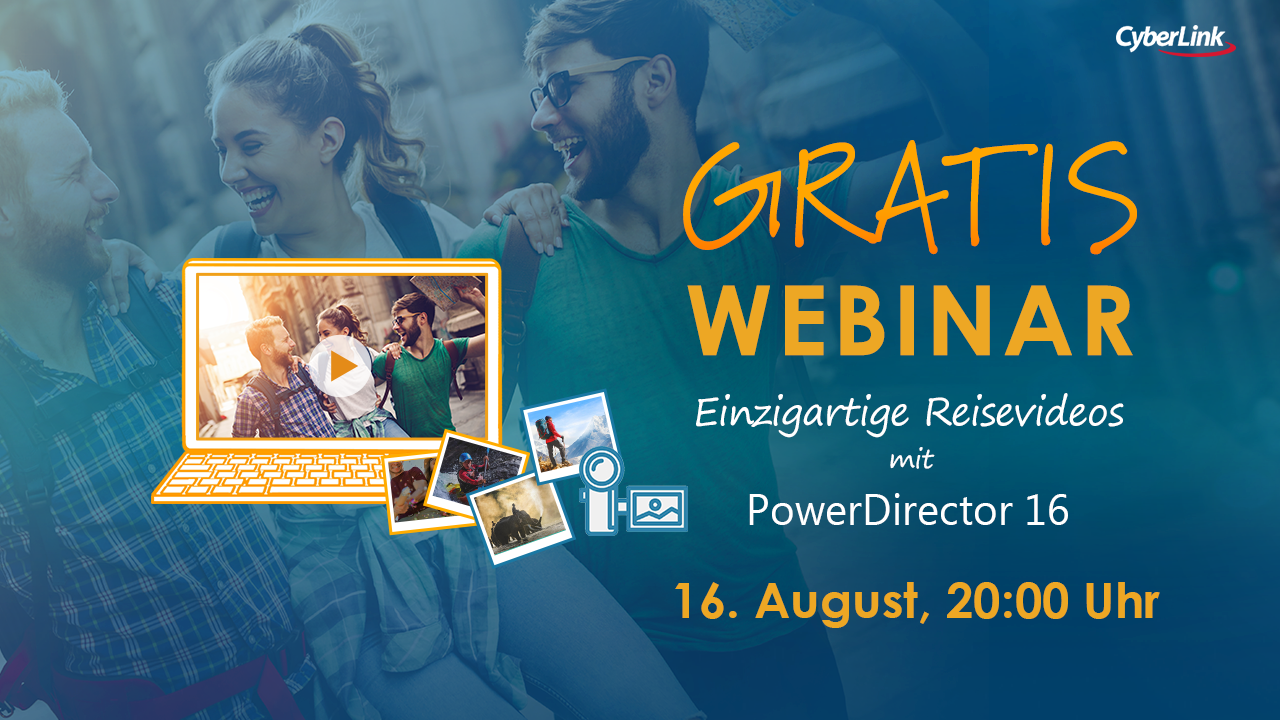 CyberLink

GRATIS
WEBINAR

Einzigartige Reisevideos
mit
PowerDirector 16

16. August, 20:00 Uhr